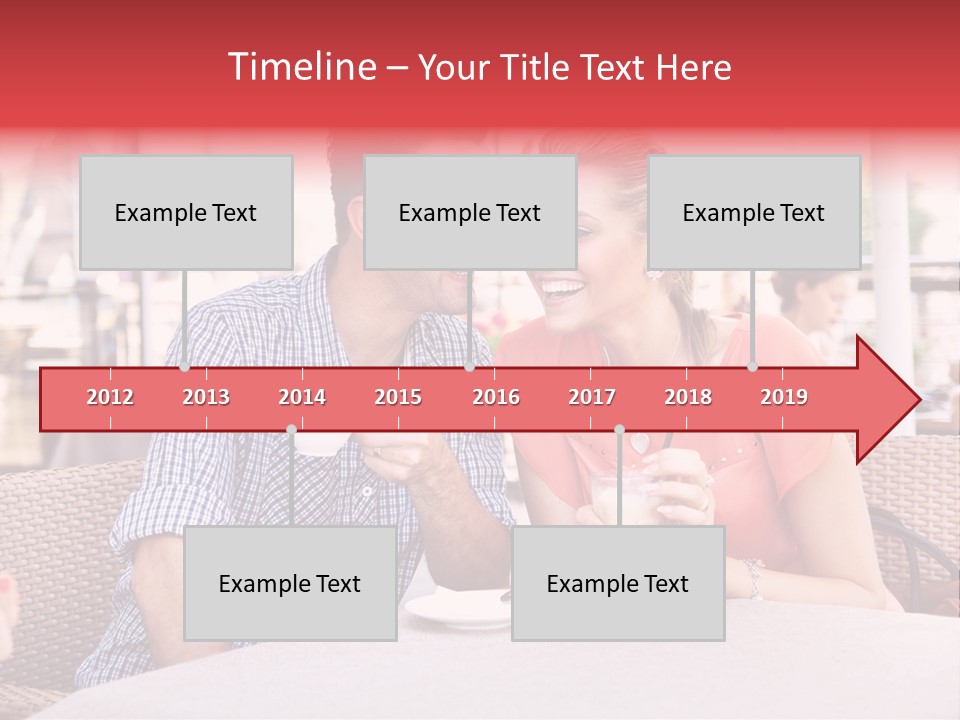 Timeline – Your Title Text Here

Example Text

Example Text

Example Text

2012 2013 2014 2015 2016 2017 2018 2019

Example Text

Example Text